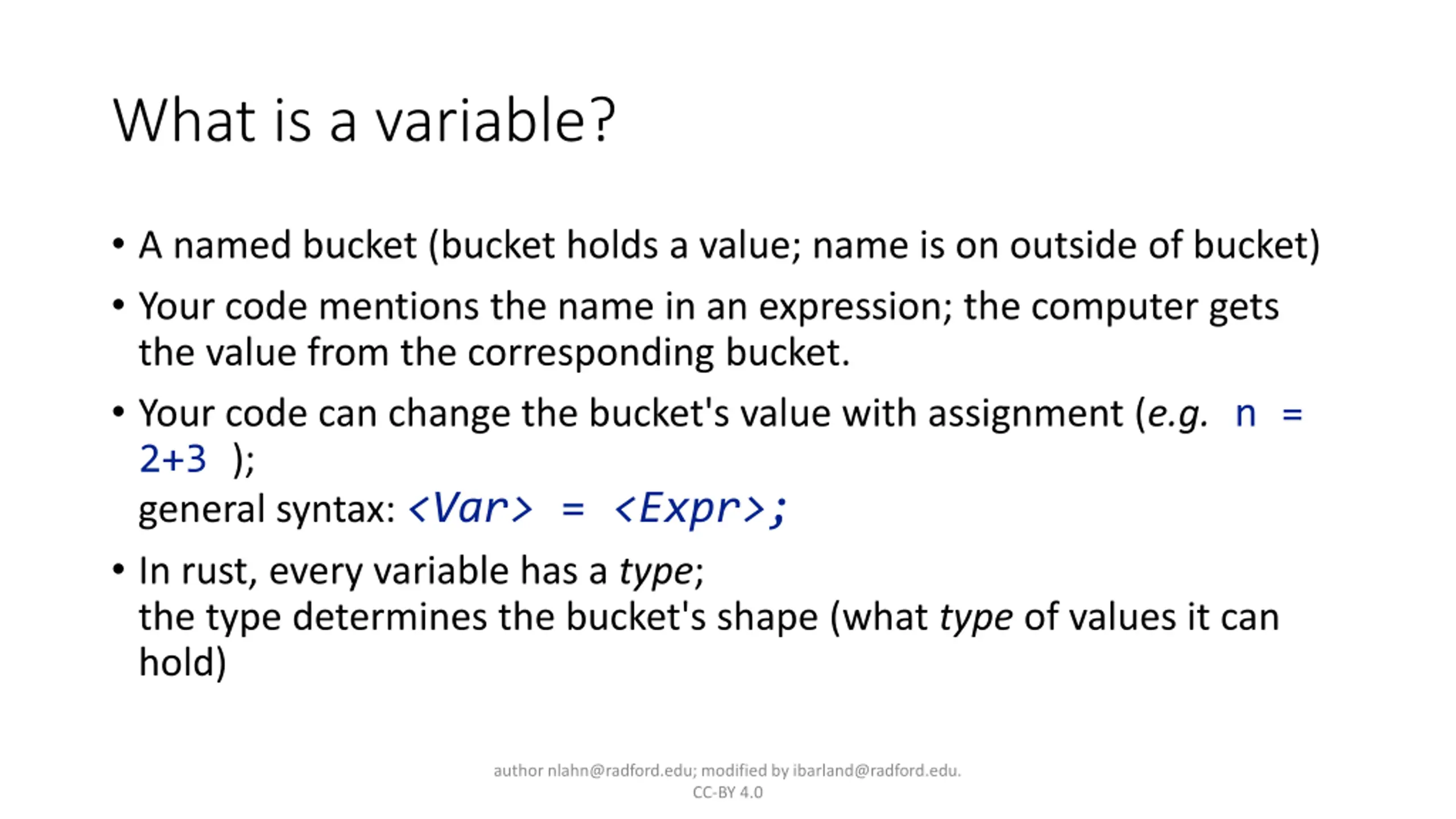 What is a variable?

• A named bucket (bucket holds a value; name is on outside of bucket)

• Your code mentions the name in an expression; the computer gets the value from the corresponding bucket.

• Your code can change the bucket's value with assignment (e.g. n = 2+3 );
general syntax: <Var> = <Expr>;

• In rust, every variable has a type;
the type determines the bucket's shape (what type of values it can hold)

author nlahn@radford.edu; modified by ibarland@radford.edu.
CC-BY 4.0